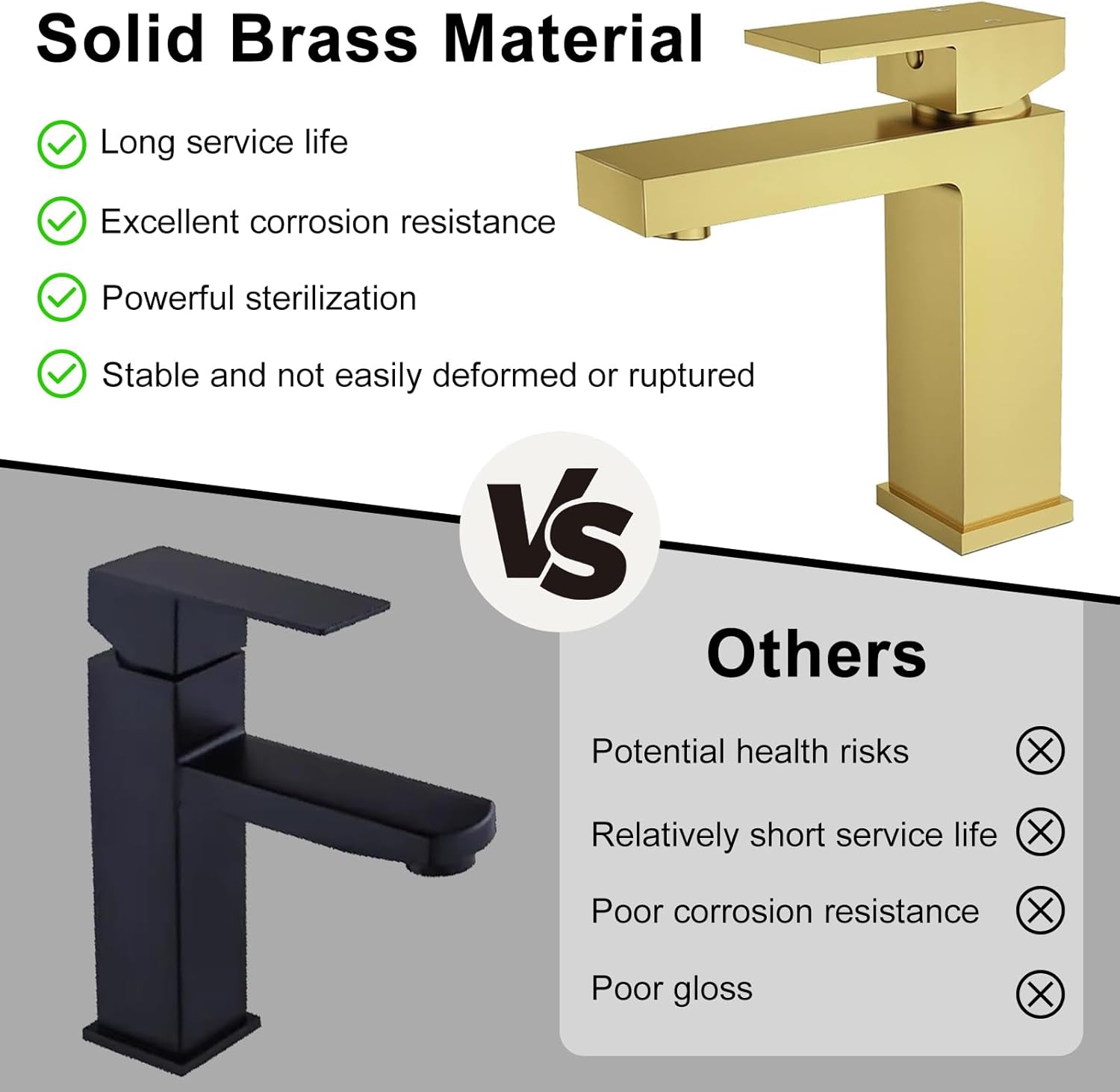 Solid Brass Material

Long service life

Excellent corrosion resistance

Powerful sterilization

Stable and not easily deformed or ruptured

VS

Others

Potential health risks

Relatively short service life

Poor corrosion resistance

Poor gloss